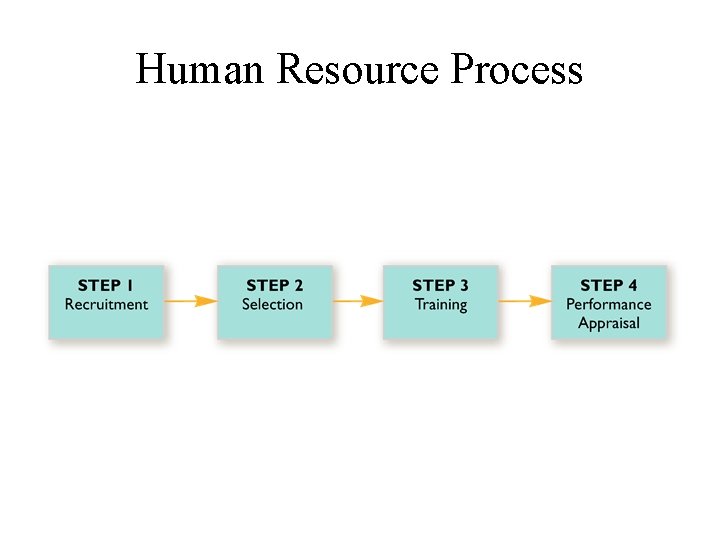 Human Resource Process

STEP 1
Recruitment

STEP 2
Selection

STEP 3
Training

STEP 4
Performance Appraisal